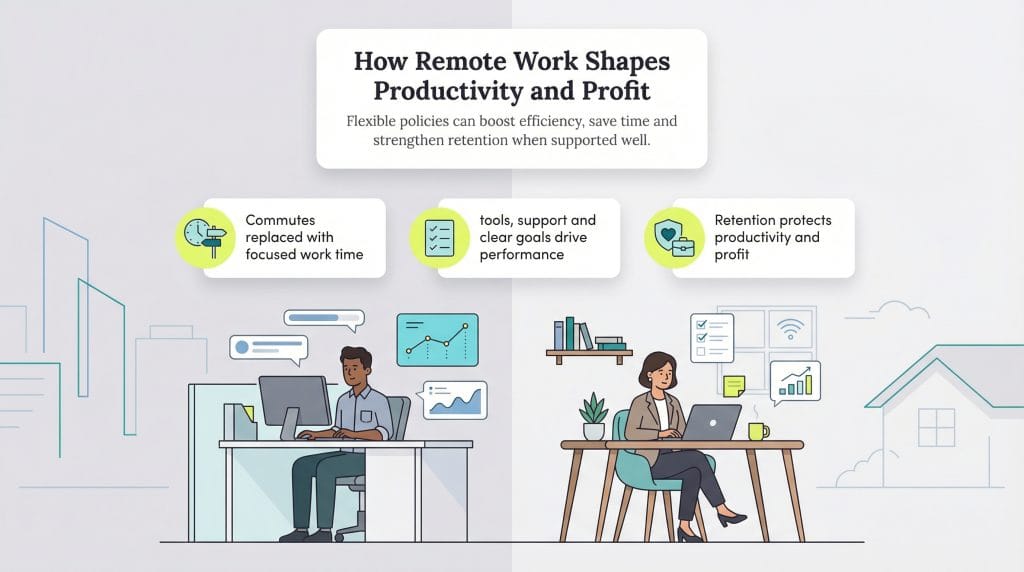 How Remote Work Shapes Productivity and Profit

Flexible policies can boost efficiency, save time and strengthen retention when supported well.

Commutes replaced with focused work time

tools, support and clear goals drive performance

Retention protects productivity and profit